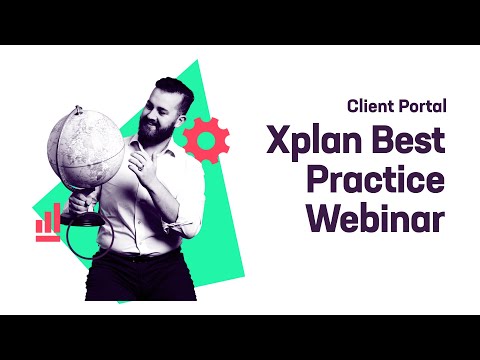 Client Portal

Xplan Best Practice Webinar